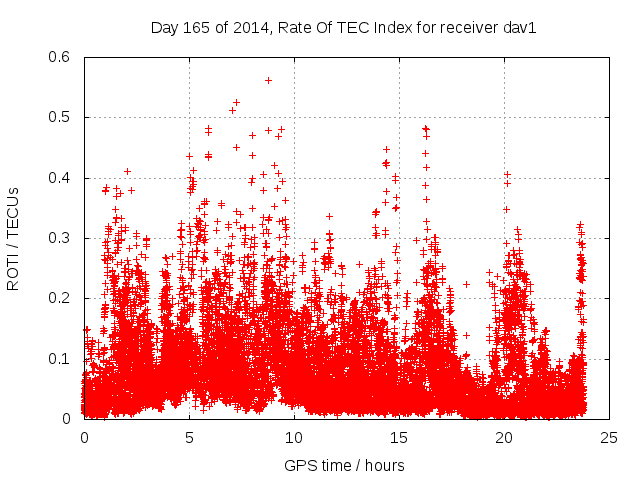 Day 165 of 2014, Rate Of TEC Index for receiver dav1

ROTI / TECUs

0.6
0.5
0.4
0.3
0.2
0.1
0

0
5
10
15
20
25

GPS time / hours